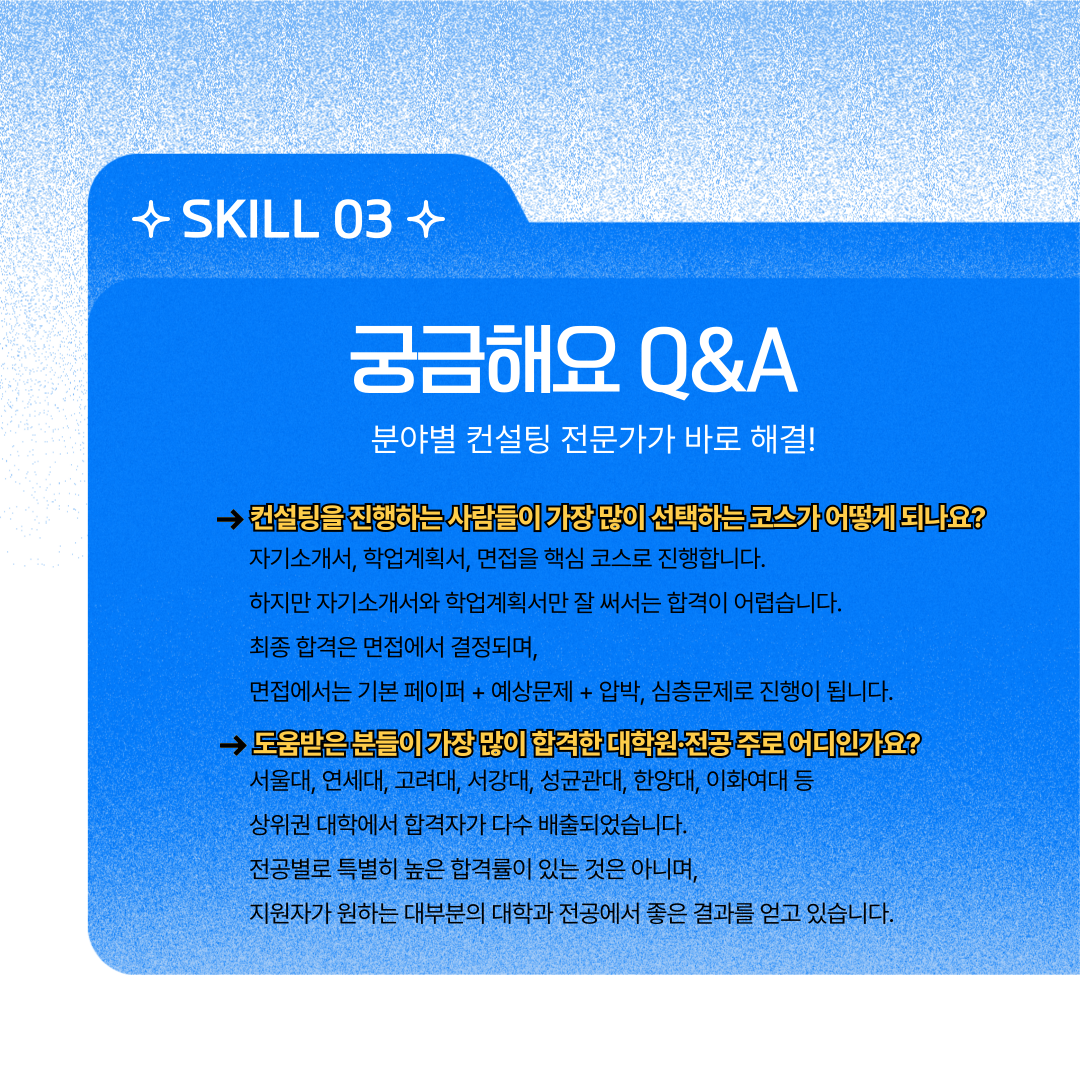 ✧ SKILL 03 ✧

궁금해요 Q&A

분야별 컨설팅 전문가가 바로 해결!

→ 컨설팅을 진행하는 사람들이 가장 많이 선택하는 코스가 어떻게 되나요?
자기소개서, 학업계획서, 면접을 핵심 코스로 진행합니다.
하지만 자기소개서와 학업계획서만 잘 써서는 합격이 어렵습니다.
최종 합격은 면접에서 결정되며,
면접에서는 기본 페이퍼 + 예상문제 + 압박, 심층문제로 진행이 됩니다.

→ 도움받은 분들이 가장 많이 합격한 대학원·전공 주로 어디인가요?
서울대, 연세대, 고려대, 서강대, 성균관대, 한양대, 이화여대 등
상위권 대학에서 합격자가 다수 배출되었습니다.
전공별로 특별히 높은 합격률이 있는 것은 아니며,
지원자가 원하는 대부분의 대학과 전공에서 좋은 결과를 얻고 있습니다.